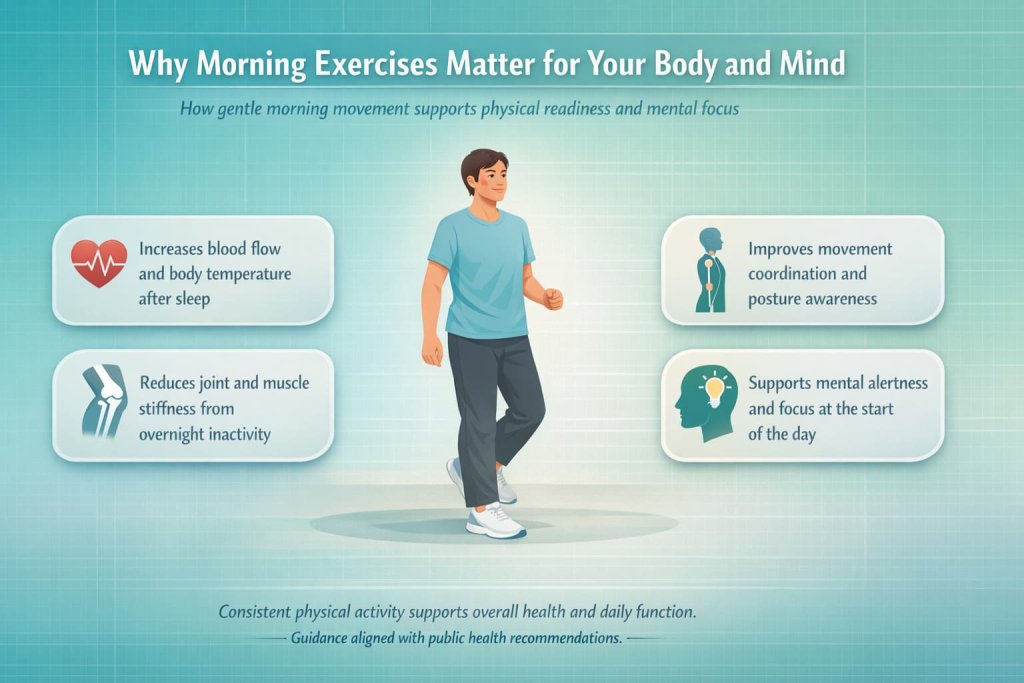 Why Morning Exercises Matter for Your Body and Mind

How gentle morning movement supports physical readiness and mental focus

Increases blood flow and body temperature after sleep

Reduces joint and muscle stiffness from overnight inactivity

Improves movement coordination and posture awareness

Supports mental alertness and focus at the start of the day

Consistent physical activity supports overall health and daily function.

Guidance aligned with public health recommendations.